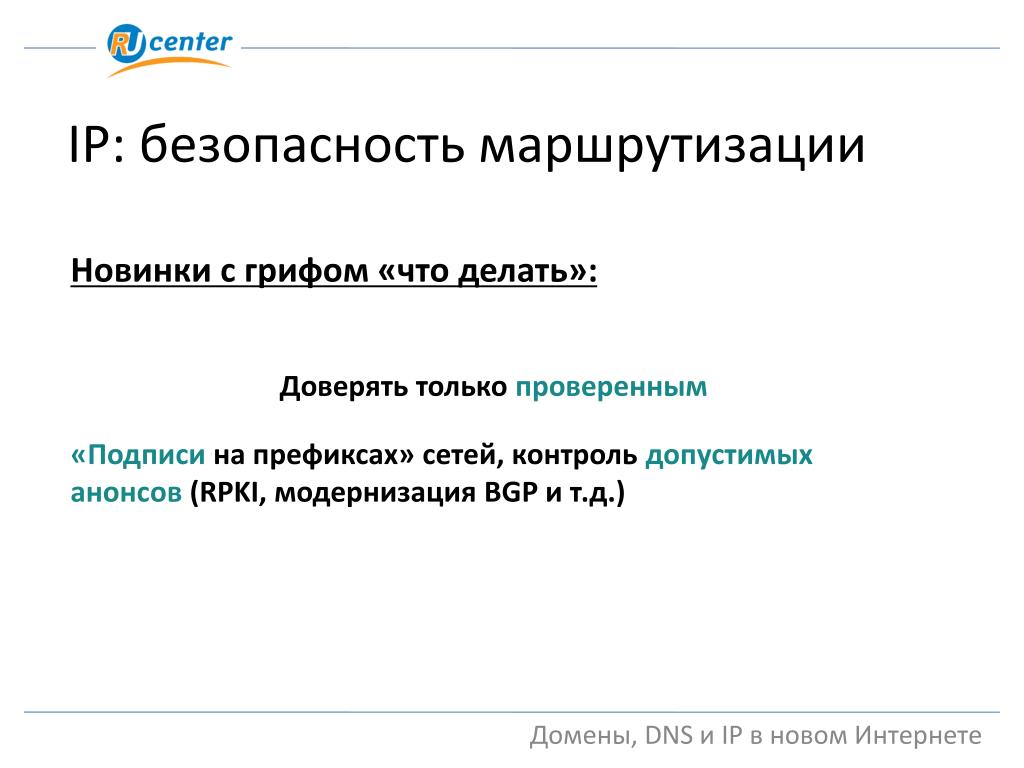 RU center

IP: безопасность маршрутизации

Новинки с грифом «что делать»:

Доверять только проверенным

«Подписи на префиксах» сетей, контроль допустимых анонсов (RPKI, модернизация BGP и т.д.)

Домены, DNS и IP в новом Интернете